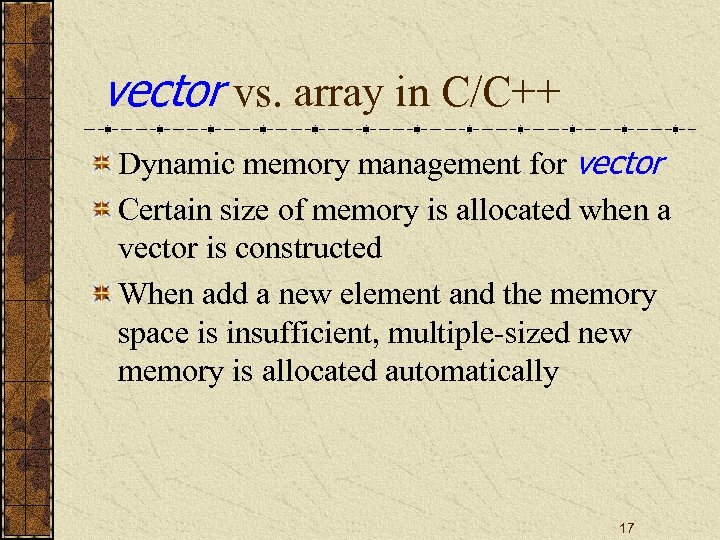 vector vs. array in C/C++

Dynamic memory management for vector

Certain size of memory is allocated when a vector is constructed

When add a new element and the memory space is insufficient, multiple-sized new memory is allocated automatically

17